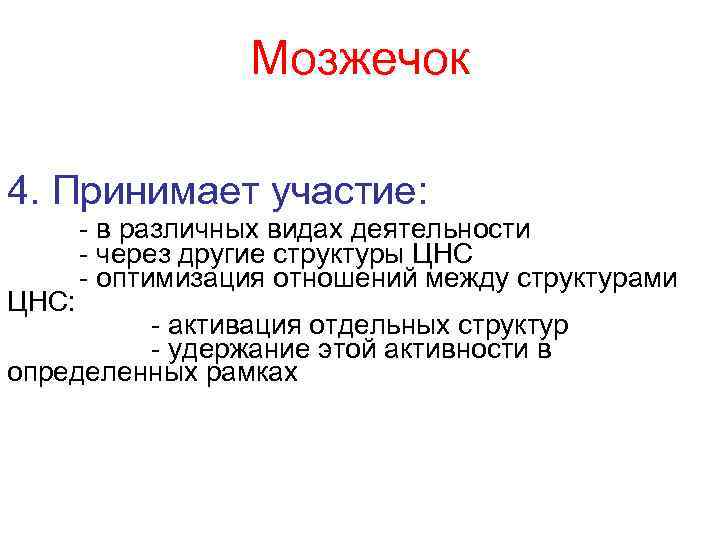 Мозжечок

4. Принимает участие:

- в различных видах деятельности
- через другие структуры ЦНС
- оптимизация отношений между структурами ЦНС:
- активация отдельных структур
- удержание этой активности в определенных рамках